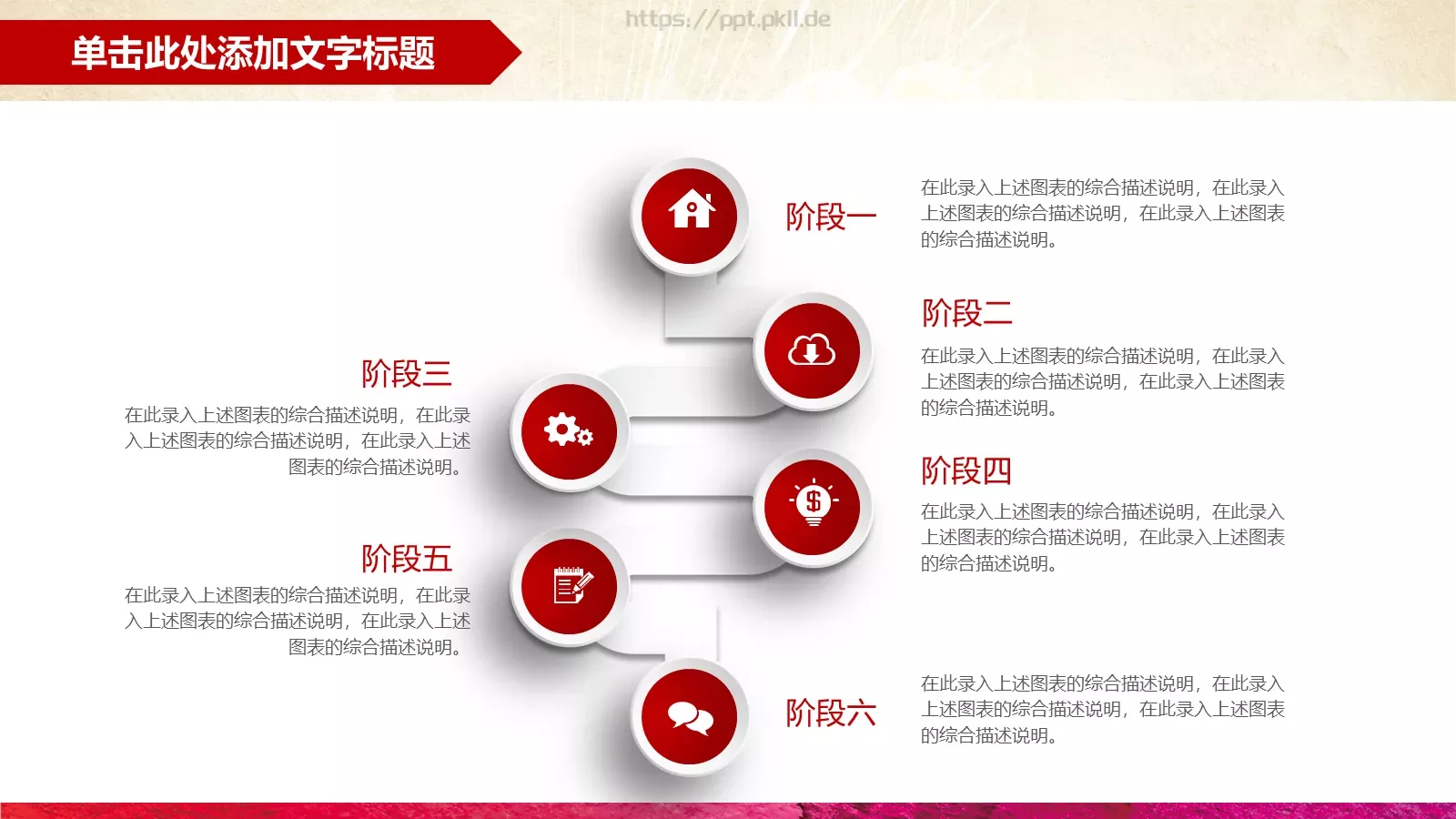 单击此处添加文字标题

https://ppt.pkll.de

阶段一

在此录入上述图表的综合描述说明，在此录入上述图表的综合描述说明，在此录入上述图表的综合描述说明。

阶段二

在此录入上述图表的综合描述说明，在此录入上述图表的综合描述说明，在此录入上述图表的综合描述说明。

阶段三

在此录入上述图表的综合描述说明，在此录入上述图表的综合描述说明，在此录入上述图表的综合描述说明。

阶段四

在此录入上述图表的综合描述说明，在此录入上述图表的综合描述说明，在此录入上述图表的综合描述说明。

阶段五

在此录入上述图表的综合描述说明，在此录入上述图表的综合描述说明，在此录入上述图表的综合描述说明。

阶段六

在此录入上述图表的综合描述说明，在此录入上述图表的综合描述说明，在此录入上述图表的综合描述说明。